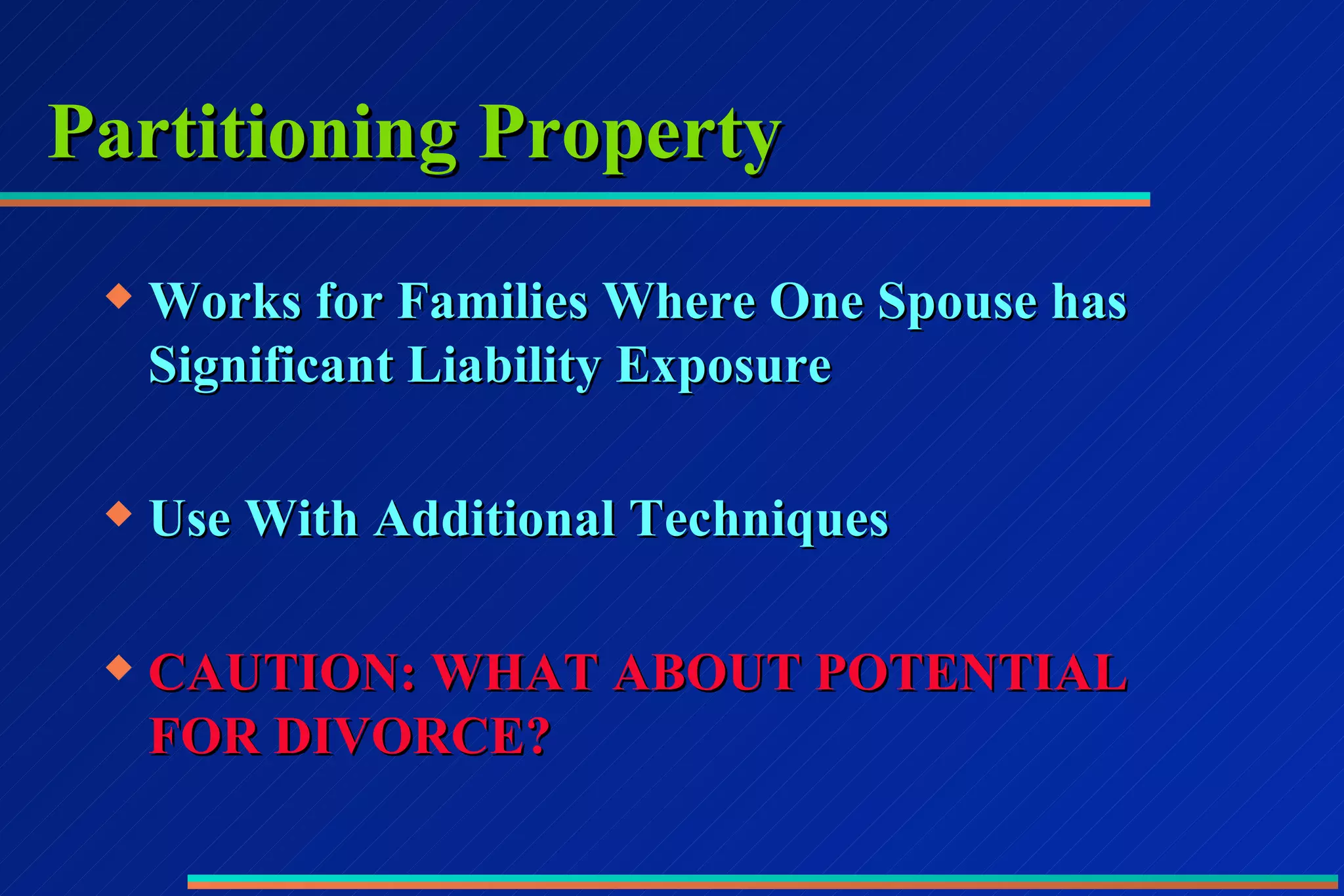 Partitioning Property

◆ Works for Families Where One Spouse has Significant Liability Exposure

◆ Use With Additional Techniques

◆ CAUTION: WHAT ABOUT POTENTIAL FOR DIVORCE?